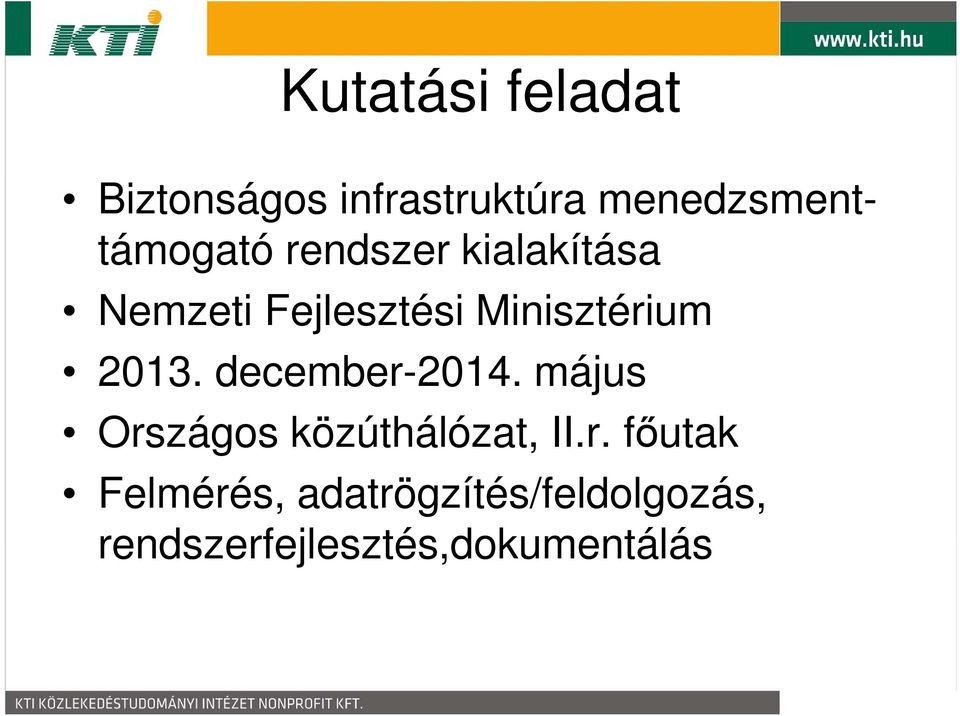 KTI

www.kti.hu

Kutatási feladat

• Biztonságos infrastruktúra menedzsment-támogató rendszer kialakítása
• Nemzeti Fejlesztési Minisztérium
• 2013. december-2014. május
• Országos közúthálózat, II.r. főutak
• Felmérés, adatrögzítés/feldolgozás, rendszerfejlesztés,dokumentálás

KTI KÖZLEKEDÉSTUDOMÁNYI INTÉZET NONPROFIT KFT.